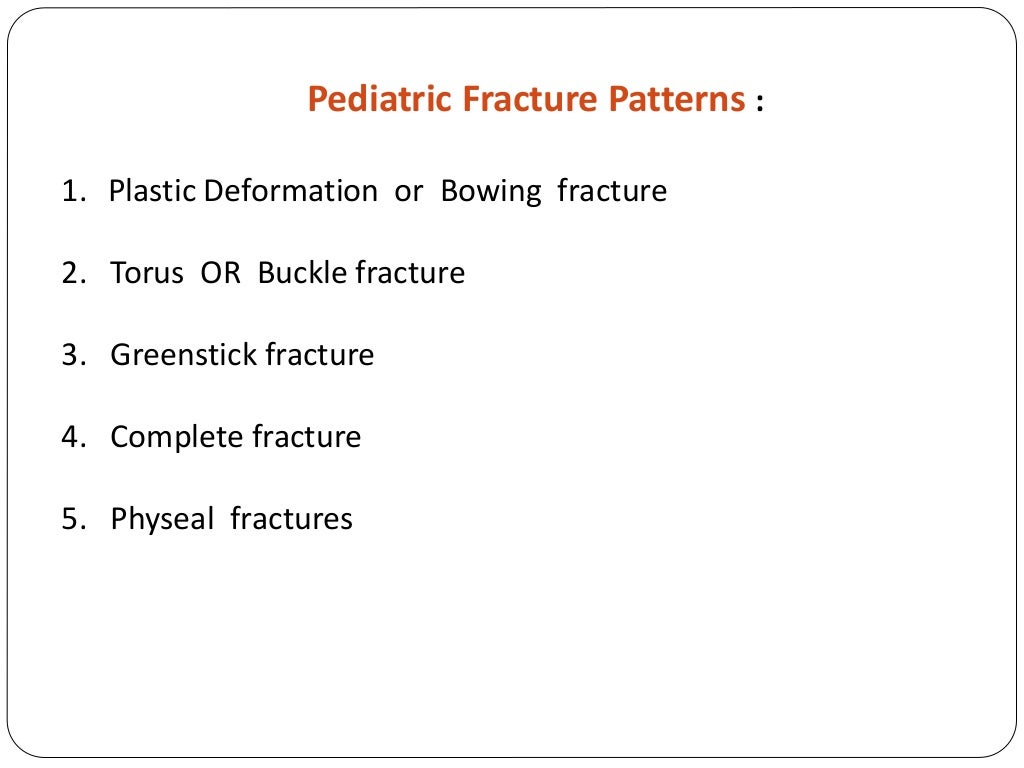 Pediatric Fracture Patterns :

1. Plastic Deformation or Bowing fracture

2. Torus OR Buckle fracture

3. Greenstick fracture

4. Complete fracture

5. Physeal fractures